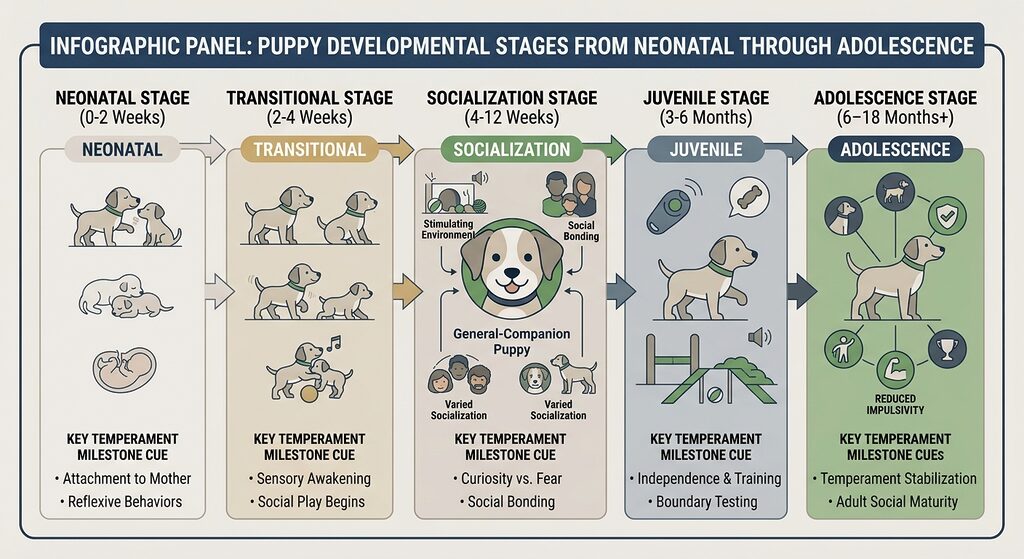 INFOGRAPHIC PANEL: PUPPY DEVELOPMENTAL STAGES FROM NEONATAL THROUGH ADOLESCENCE

NEONATAL STAGE
(0-2 Weeks)

NEONATAL

KEY TEMPERAMENT MILESTONE CUE
• Attachment to Mother
• Reflexive Behaviors

TRANSITIONAL STAGE
(2-4 Weeks)

TRANSITIONAL

KEY TEMPERAMENT MILESTONE CUE
• Sensory Awakening
• Social Play Begins

SOCIALIZATION STAGE
(4-12 Weeks)

SOCIALIZATION

Stimulating Environment

Social Bonding

General-Companion Puppy

Varied Socialization

Varied Socialization

KEY TEMPERAMENT MILESTONE CUE
• Curiosity vs. Fear
• Social Bonding

JUVENILE STAGE
(3-6 Months)

JUVENILE

KEY TEMPERAMENT MILESTONE CUE
• Independence & Training
• Boundary Testing

ADOLESCENCE STAGE
(6–18 Months+)

ADOLESCENCE

REDUCED IMPULSIVITY

KEY TEMPERAMENT MILESTONE CUEs
• Temperament Stabilization
• Adult Social Maturity